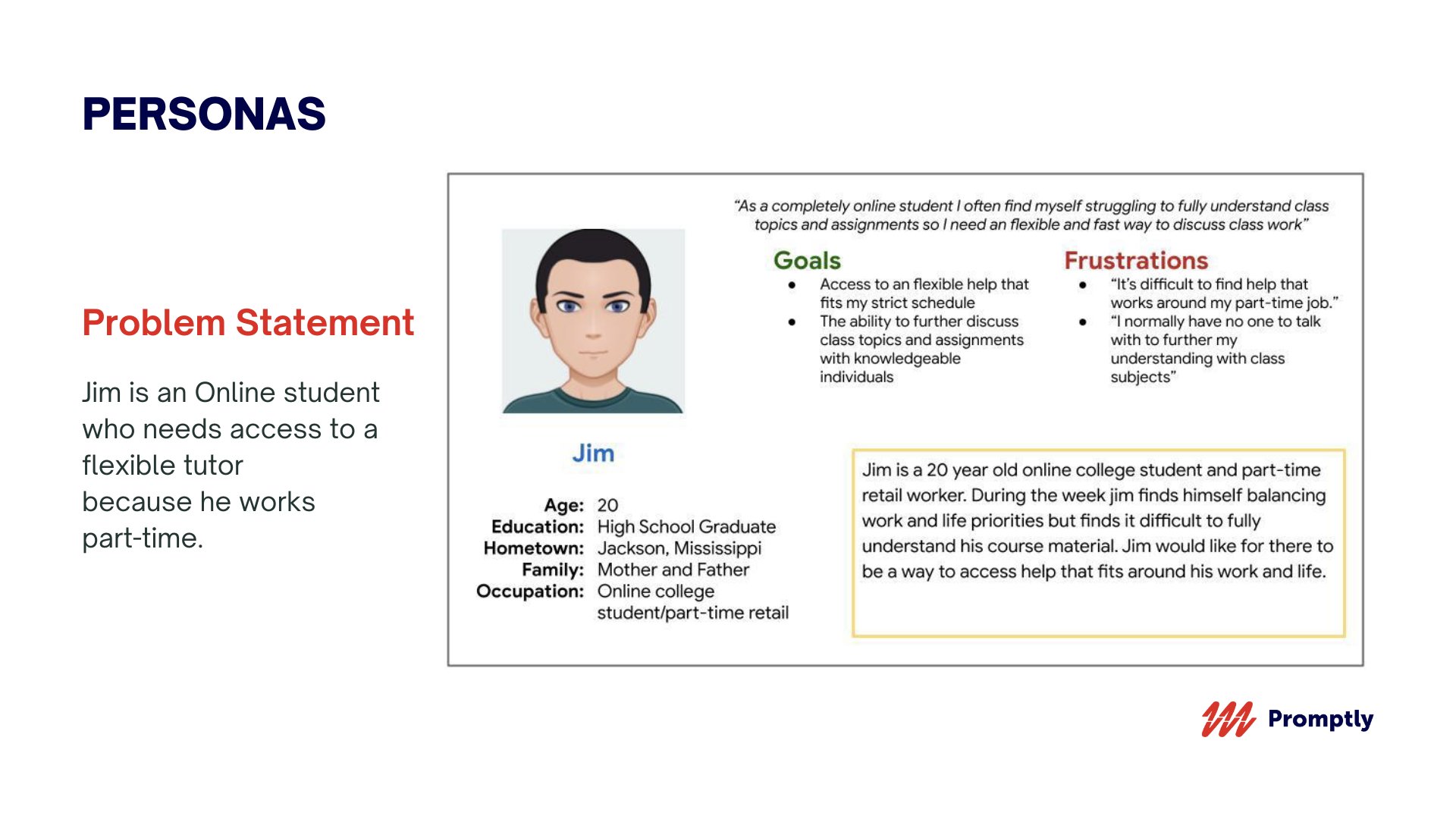 PERSONAS

Problem Statement

Jim is an Online student who needs access to a flexible tutor because he works part-time.

"As a completely online student I often find myself struggling to fully understand class topics and assignments so I need an flexible and fast way to discuss class work"

Goals
- Access to an flexible help that fits my strict schedule
- The ability to further discuss class topics and assignments with knowledgeable individuals

Frustrations
- "It's difficult to find help that works around my part-time job."
- "I normally have no one to talk with to further my understanding with class subjects"

Jim

Age: 20
Education: High School Graduate
Hometown: Jackson, Mississippi
Family: Mother and Father
Occupation: Online college student/part-time retail

Jim is a 20 year old online college student and part-time retail worker. During the week jim finds himself balancing work and life priorities but finds it difficult to fully understand his course material. Jim would like for there to be a way to access help that fits around his work and life.

Promptly